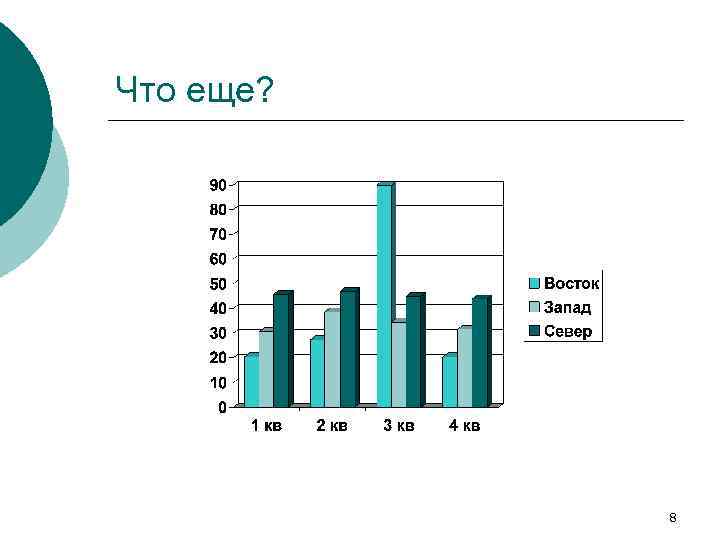 Что еще?

90
80
70
60
50
40
30
20
10
0

1 кв
2 кв
3 кв
4 кв

Восток
Запад
Север

8